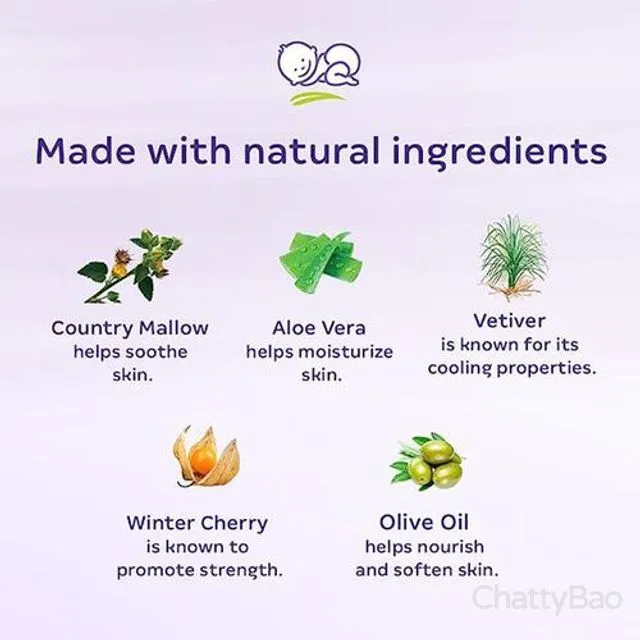 Made with natural ingredients

Country Mallow
helps soothe skin.

Aloe Vera
helps moisturize skin.

Vetiver
is known for its cooling properties.

Winter Cherry
is known to promote strength.

Olive Oil
helps nourish and soften skin.

ChattyBao